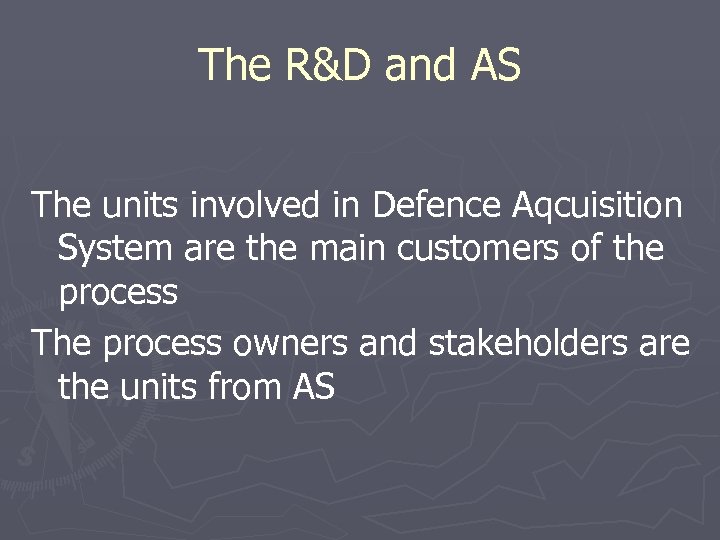 The R&D and AS

The units involved in Defence Aqcuisition System are the main customers of the process

The process owners and stakeholders are the units from AS